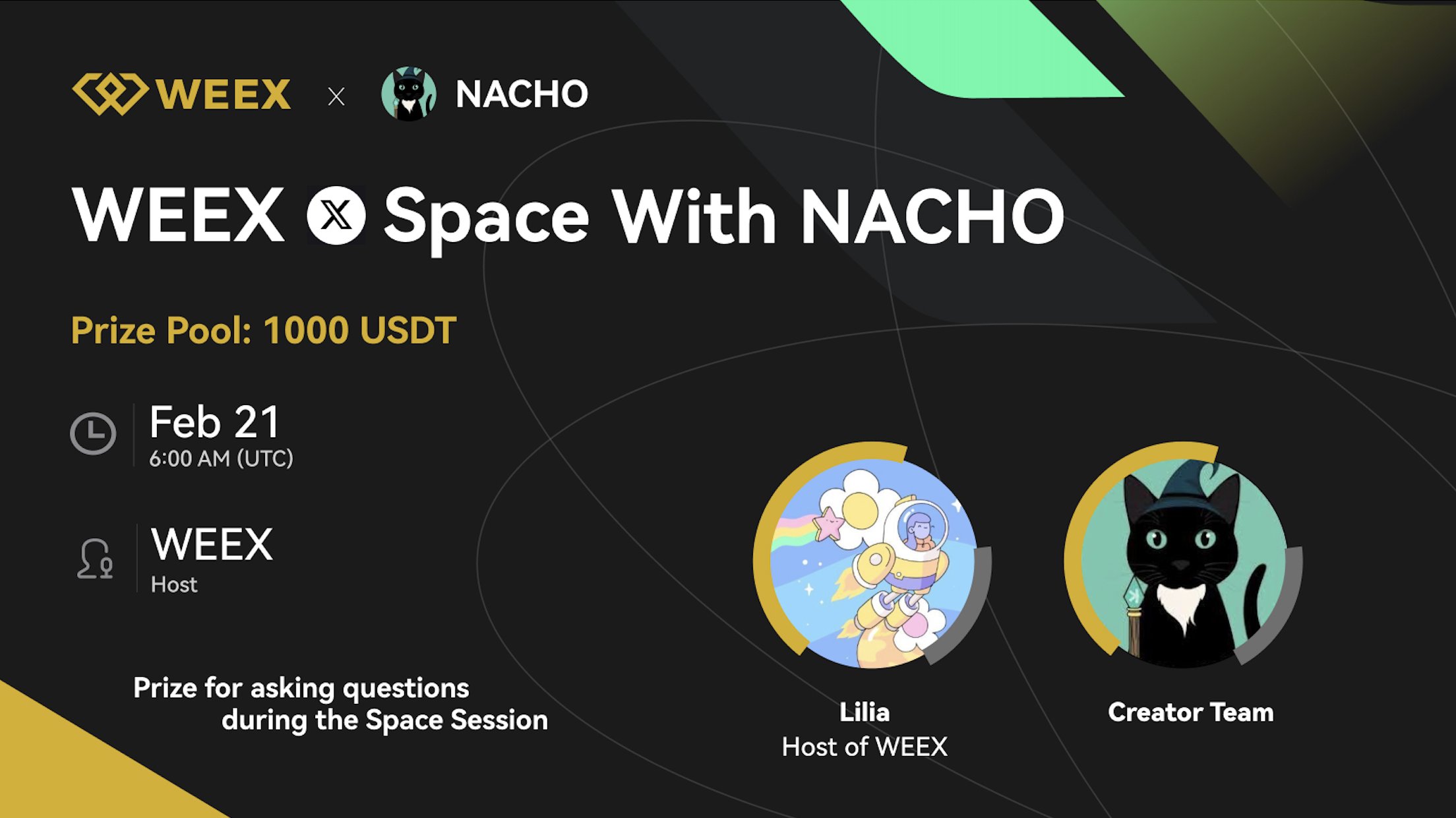 WEEX × NACHO

WEEX X Space With NACHO

Prize Pool: 1000 USDT

Feb 21
6:00 AM (UTC)

WEEX
Host

Prize for asking questions during the Space Session

Lilia
Host of WEEX

Creator Team